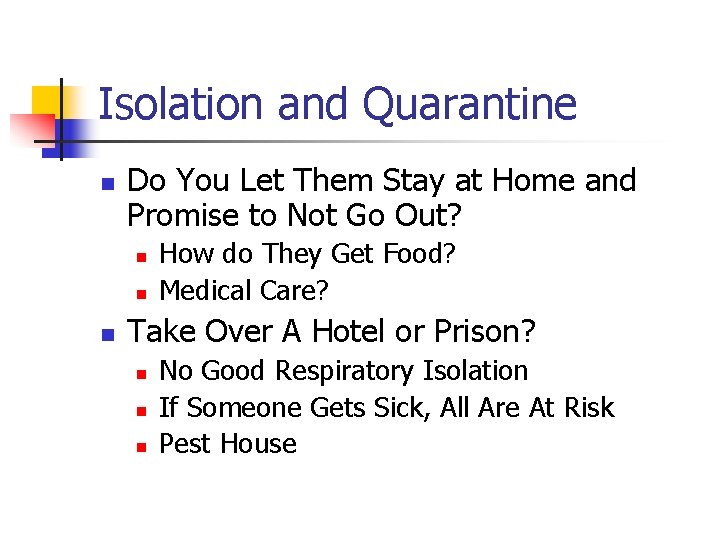 Isolation and Quarantine

- Do You Let Them Stay at Home and Promise to Not Go Out?
  - How do They Get Food?
  - Medical Care?
- Take Over A Hotel or Prison?
  - No Good Respiratory Isolation
  - If Someone Gets Sick, All Are At Risk
  - Pest House